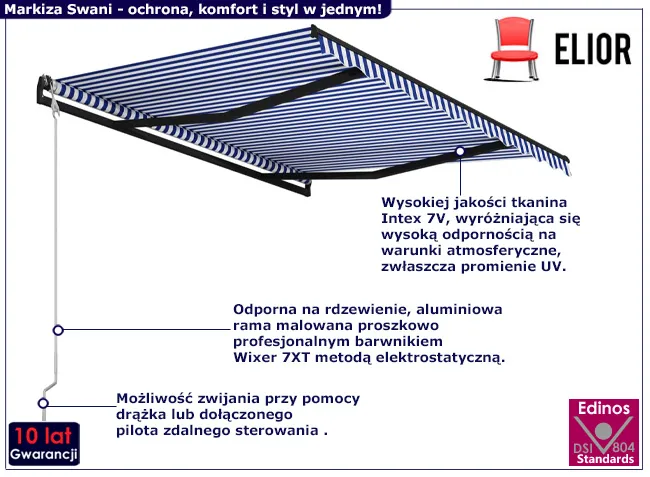 Markiza Swani - ochrona, komfort i styl w jednym!

ELIOR

Wysokiej jakości tkanina Intex 7V, wyróżniająca się wysoką odpornością na warunki atmosferyczne, zwłaszcza promienie UV.

Odporna na rdzewienie, aluminiowa rama malowana proszkowo profesjonalnym barwnikiem Wixer 7XT metodą elektrostatyczną.

Możliwość zwijania przy pomocy drążka lub dołączonego pilota zdalnego sterowania .

10 lat
Gwarancji

Edinos
DSI 804
Standards